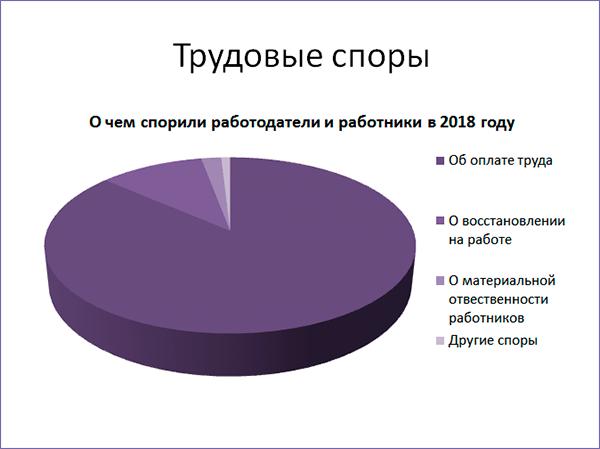 Трудовые споры

О чем спорили работодатели и работники в 2018 году

Об оплате труда

О восстановлении на работе

О материальной отвественности работников

Другие споры